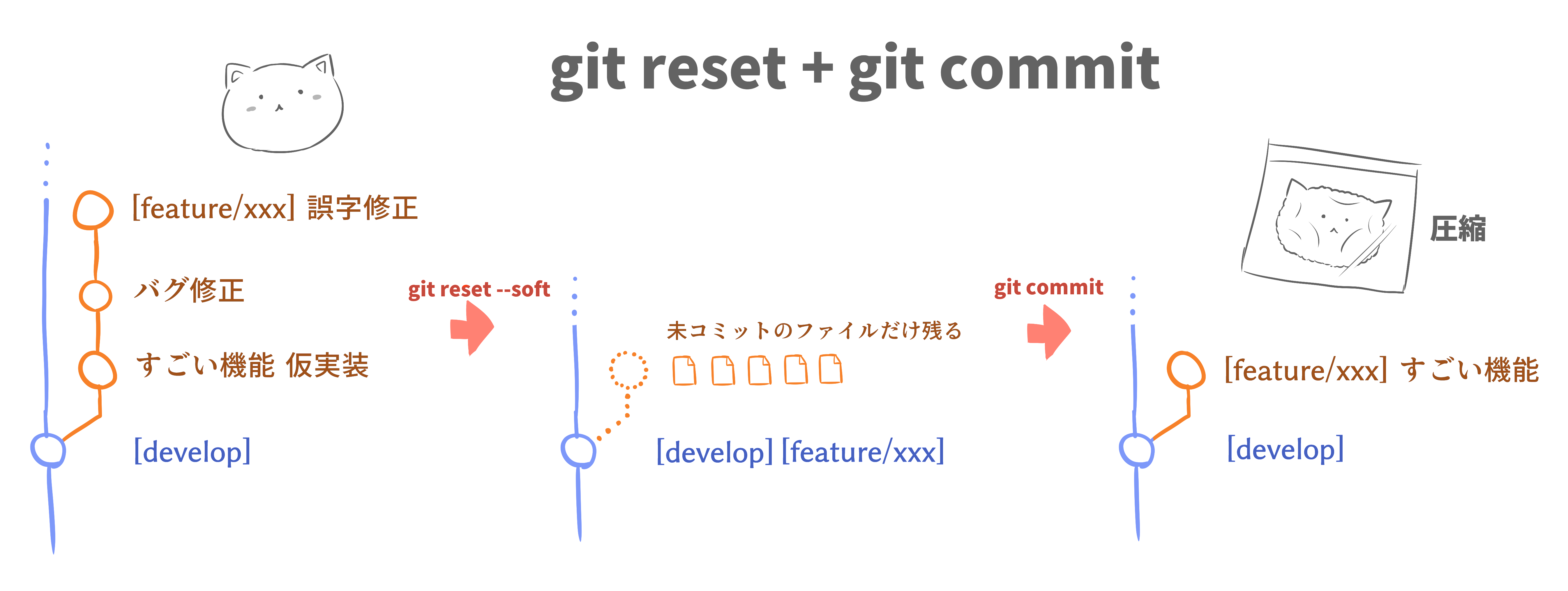 git reset + git commit

[feature/xxx] 誤字修正

バグ修正

すごい機能 仮実装

[develop]

git reset --soft

未コミットのファイルだけ残る

[develop] [feature/xxx]

git commit

圧縮

[feature/xxx] すごい機能

[develop]